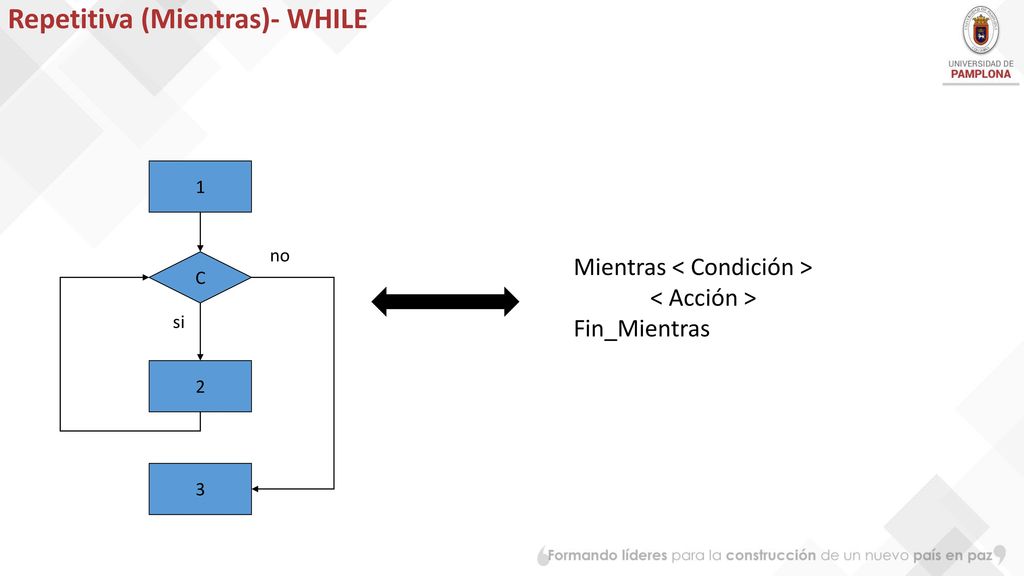 Repetitiva (Mientras)- WHILE

UNIVERSIDAD DE
PAMPLONA

1

no

C

si

2

3

Mientras < Condición >
< Acción >
Fin_Mientras

Formando líderes para la construcción de un nuevo país en paz